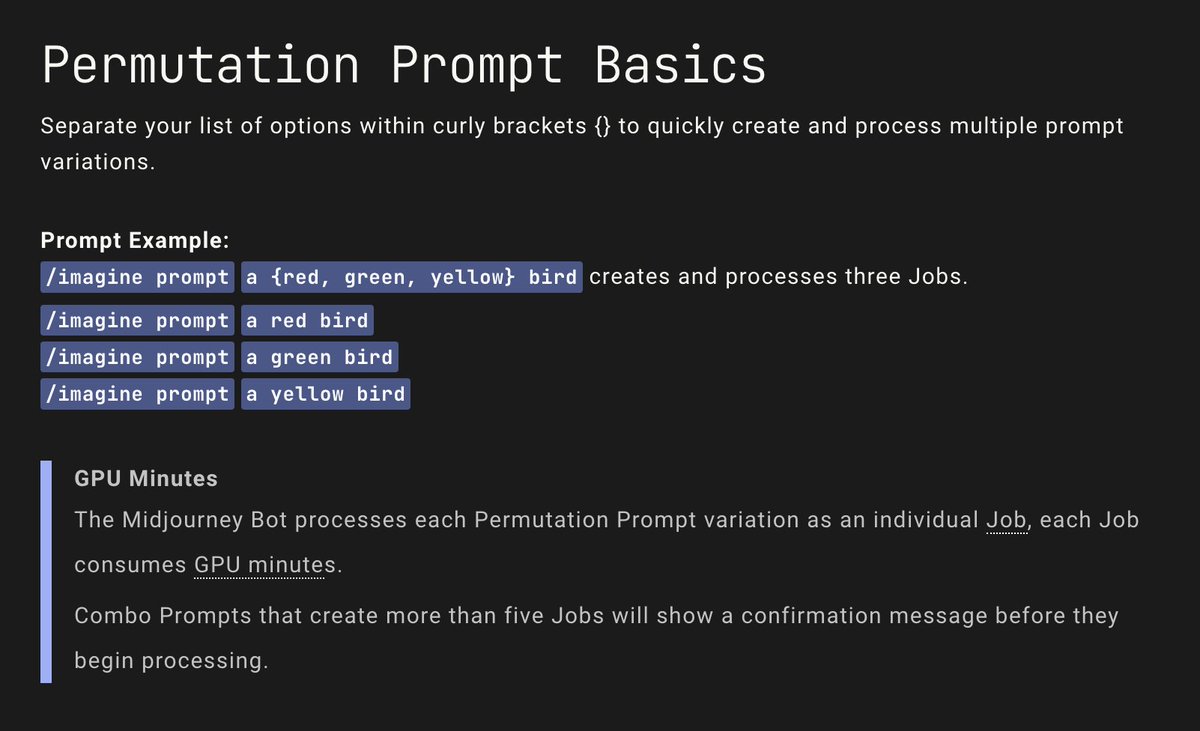 Permutation Prompt Basics

Separate your list of options within curly brackets {} to quickly create and process multiple prompt variations.

Prompt Example:
/imagine prompt a {red, green, yellow} bird creates and processes three Jobs.
/imagine prompt a red bird
/imagine prompt a green bird
/imagine prompt a yellow bird

GPU Minutes
The Midjourney Bot processes each Permutation Prompt variation as an individual Job, each Job consumes GPU minutes.

Combo Prompts that create more than five Jobs will show a confirmation message before they begin processing.